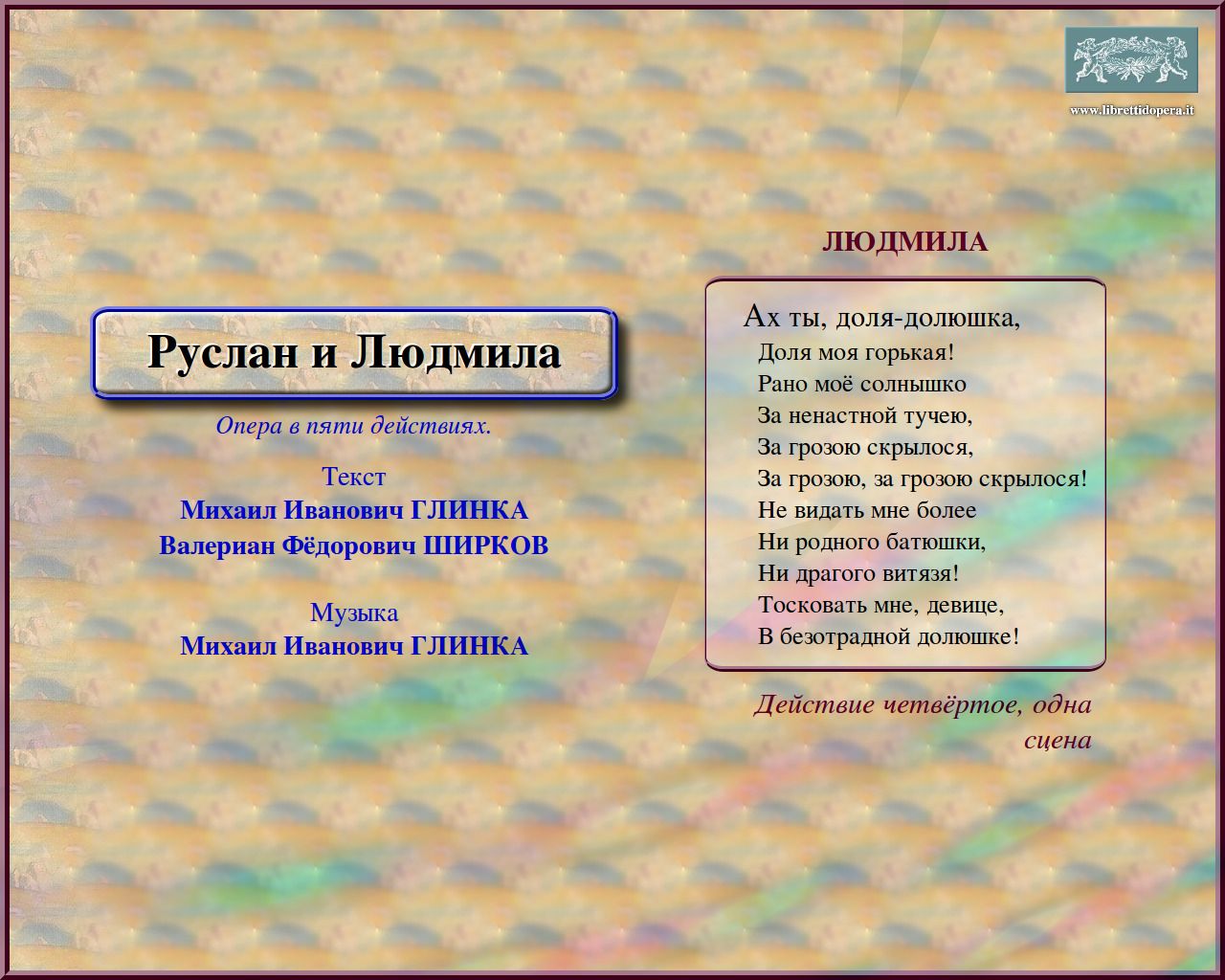 www.librettidopera.it

Руслан и Людмила

Опера в пяти действиях.

Текст
Михаил Иванович ГЛИНКА
Валериан Фёдорович ШИРКОВ

Музыка
Михаил Иванович ГЛИНКА

ЛЮДМИЛА

Ах ты, доля-долюшка,
Доля моя горькая!
Рано моё солнышко
За ненастной тучею,
За грозою скрылося,
За грозою, за грозою скрылося!
Не видать мне более
Ни родного батюшки,
Ни драгого витязя!
Тосковать мне, девице,
В безотрадной долюшке!

Действие четвёртое, одна сцена